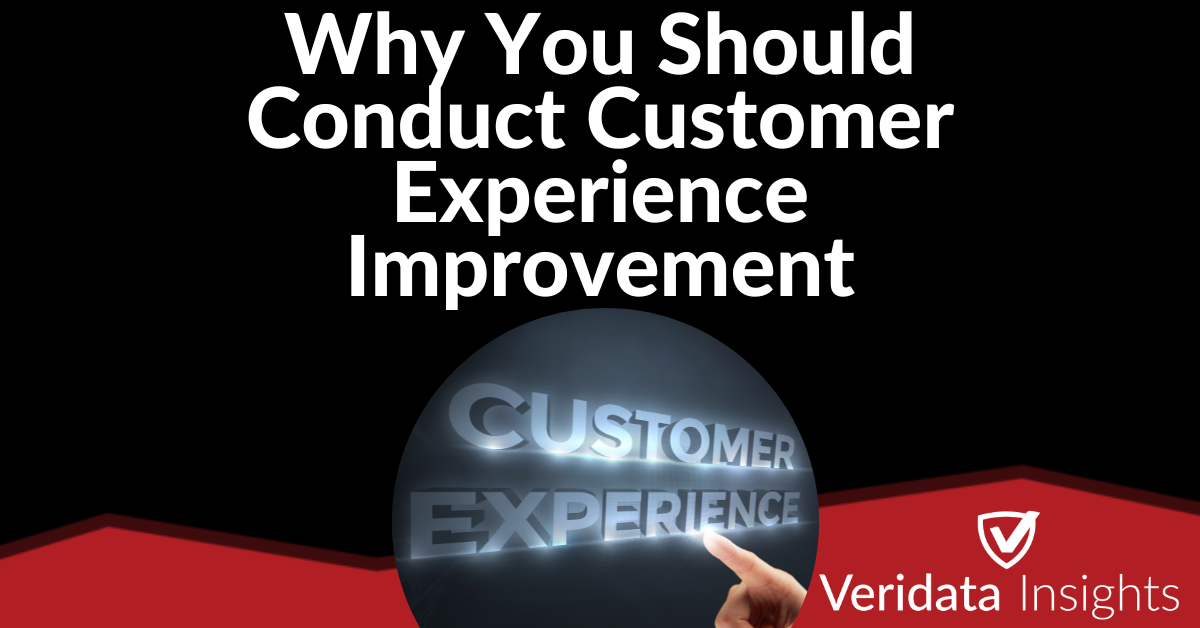 Why You Should Conduct Customer Experience Improvement

CUSTOMER
EXPERIENCE

Veridata Insights